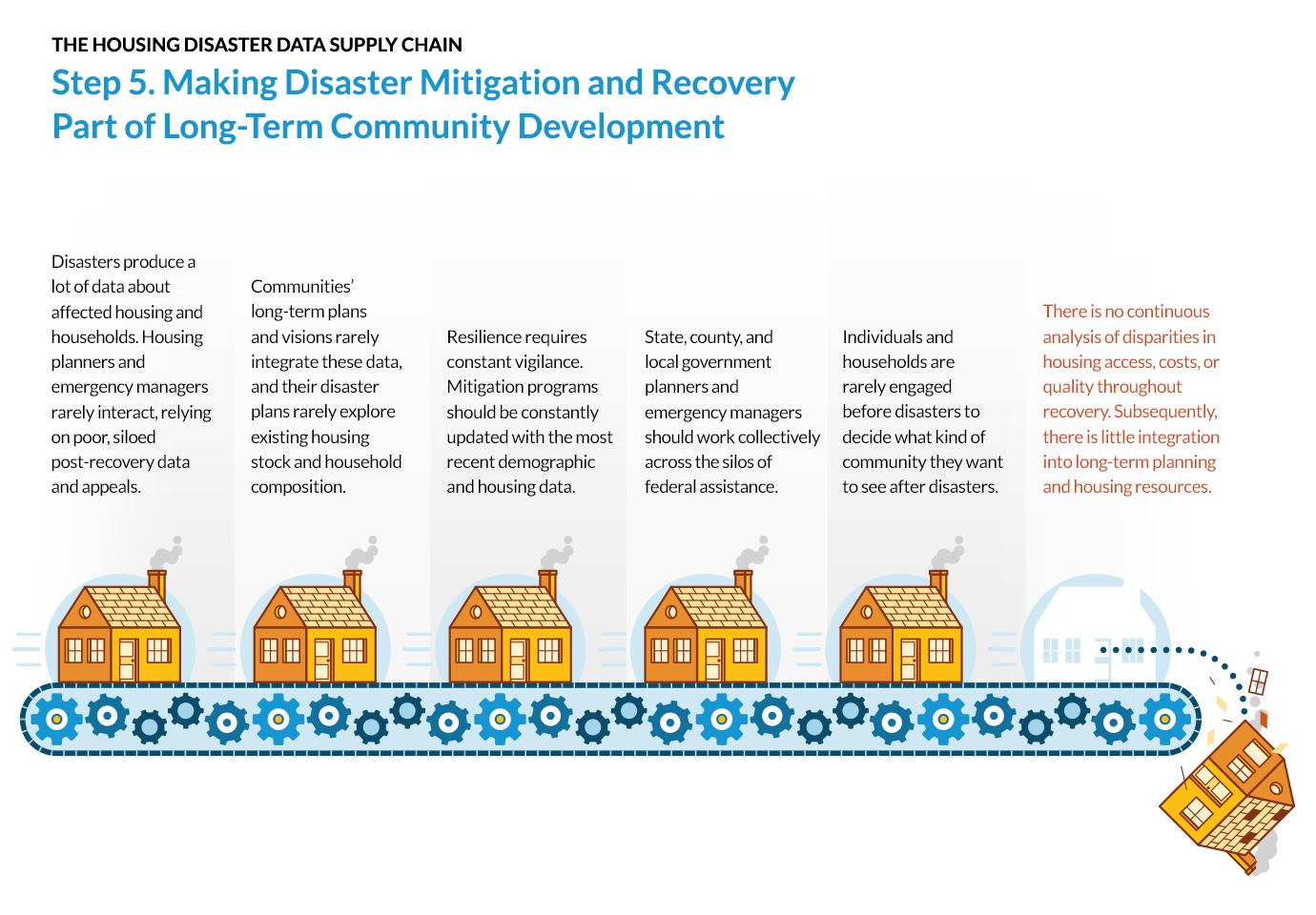 THE HOUSING DISASTER DATA SUPPLY CHAIN

Step 5. Making Disaster Mitigation and Recovery Part of Long-Term Community Development

Disasters produce a lot of data about affected housing and households. Housing planners and emergency managers rarely interact, relying on poor, siloed post-recovery data and appeals.

Communities' long-term plans and visions rarely integrate these data, and their disaster plans rarely explore existing housing stock and household composition.

Resilience requires constant vigilance. Mitigation programs should be constantly updated with the most recent demographic and housing data.

State, county, and local government planners and emergency managers should work collectively across the silos of federal assistance.

Individuals and households are rarely engaged before disasters to decide what kind of community they want to see after disasters.

There is no continuous analysis of disparities in housing access, costs, or quality throughout recovery. Subsequently, there is little integration into long-term planning and housing resources.